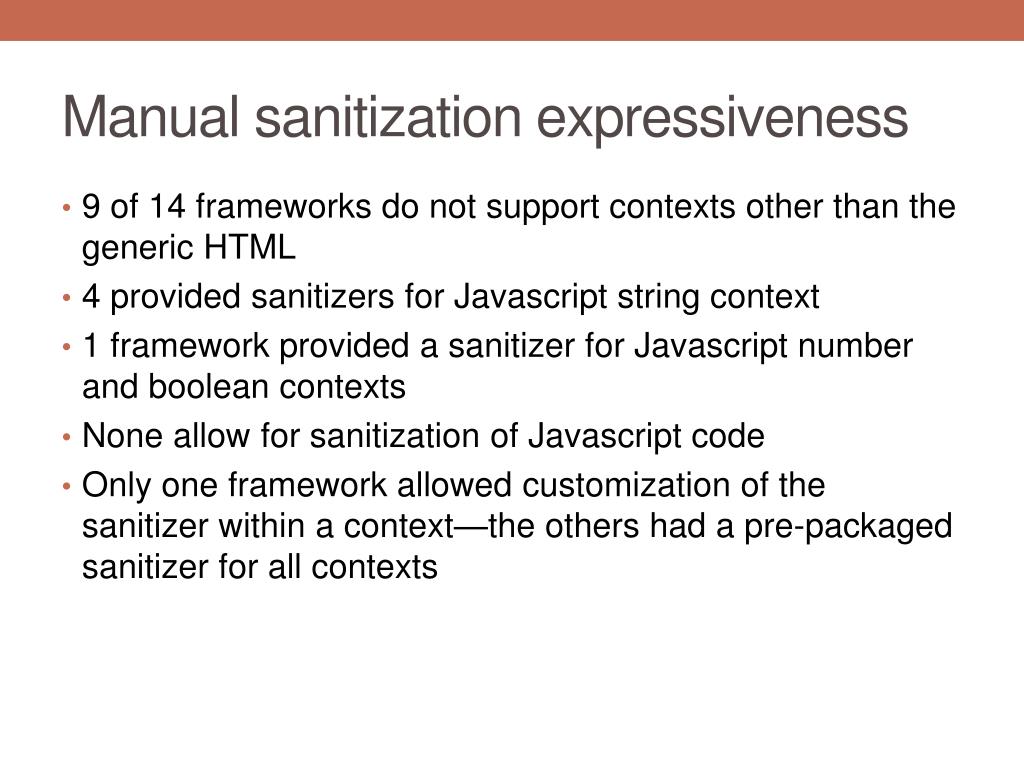 Manual sanitization expressiveness

• 9 of 14 frameworks do not support contexts other than the generic HTML
• 4 provided sanitizers for Javascript string context
• 1 framework provided a sanitizer for Javascript number and boolean contexts
• None allow for sanitization of Javascript code
• Only one framework allowed customization of the sanitizer within a context—the others had a pre-packaged sanitizer for all contexts